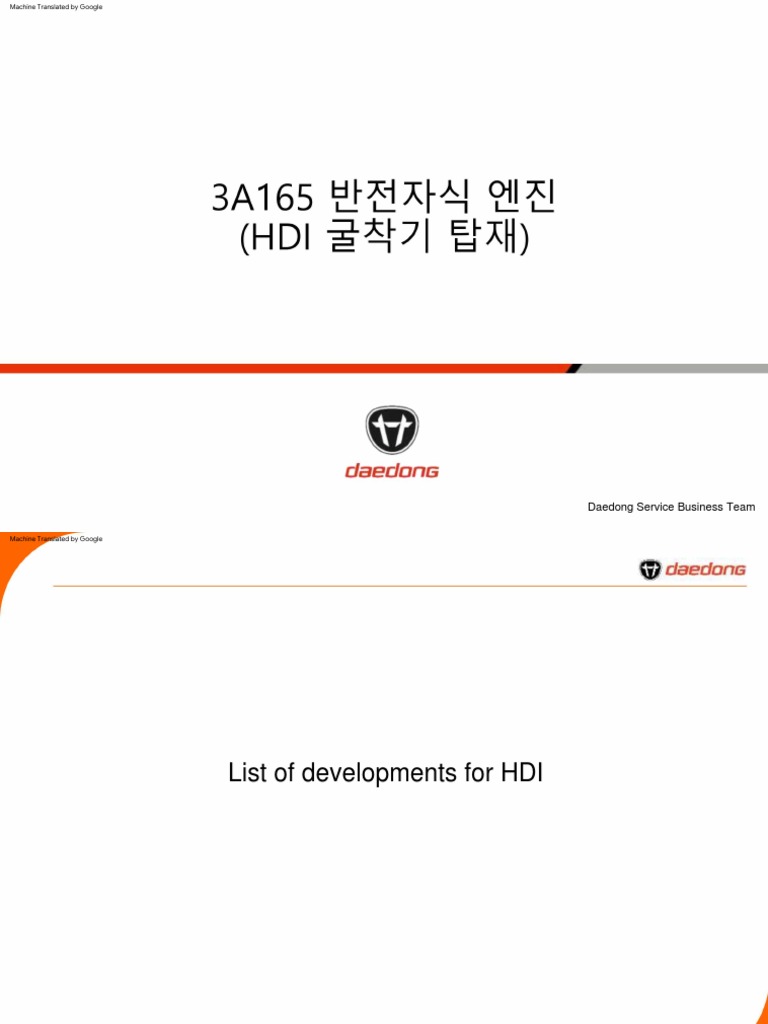 Machine Translated by Google

3A165 반전자식 엔진
(HDI 굴착기 탑재)

daedong

Daedong Service Business Team

Machine Translated by Google

daedong

List of developments for HDI